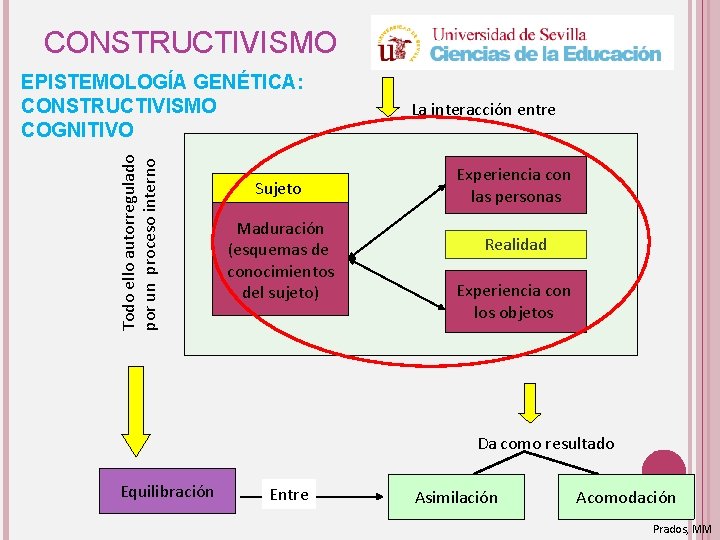 CONSTRUCTIVISMO

Universidad de Sevilla
Ciencias de la Educación

EPISTEMOLOGÍA GENÉTICA: CONSTRUCTIVISMO COGNITIVO

La interacción entre

Todo ello autorregulado por un proceso interno

Sujeto

Maduración (esquemas de conocimientos del sujeto)

Experiencia con las personas

Realidad

Experiencia con los objetos

Da como resultado

Equilibración

Entre

Asimilación

Acomodación

Prados, MM